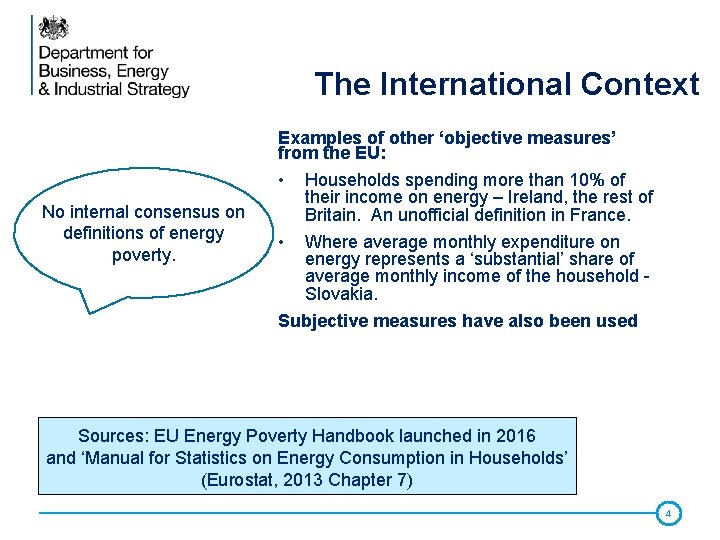 Department for Business, Energy & Industrial Strategy

The International Context

No internal consensus on definitions of energy poverty.

Examples of other ‘objective measures’ from the EU:

• Households spending more than 10% of their income on energy – Ireland, the rest of Britain. An unofficial definition in France.

• Where average monthly expenditure on energy represents a ‘substantial’ share of average monthly income of the household - Slovakia.

Subjective measures have also been used

Sources: EU Energy Poverty Handbook launched in 2016 and ‘Manual for Statistics on Energy Consumption in Households’ (Eurostat, 2013 Chapter 7)

4